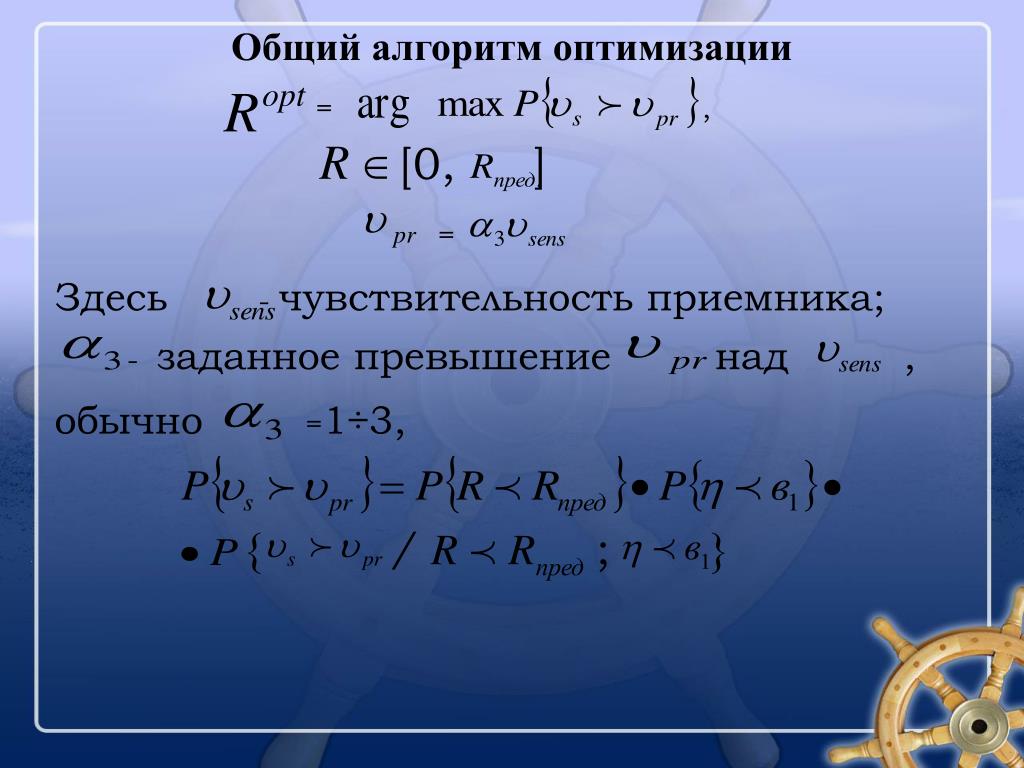 Общий алгоритм оптимизации

$R^{opt} = \arg \max P\{\upsilon_s \succ \upsilon_{pr}\},$

$R \in [0, R_{пред}]$

$\upsilon_{pr} = \alpha_3 \upsilon_{sens}$

Здесь $\upsilon_{sens}$ - чувствительность приемника; $\alpha_3$ - заданное превышение $\upsilon_{pr}$ над $\upsilon_{sens}$ , обычно $\alpha_3$ =1÷3,

$P\{\upsilon_s \succ \upsilon_{pr}\} = P\{R \prec R_{пред}\} \bullet P\{\eta \prec в_1\} \bullet$

$\bullet P\{\upsilon_s \succ \upsilon_{pr} / R \prec R_{пред} ; \eta \prec в_1\}$